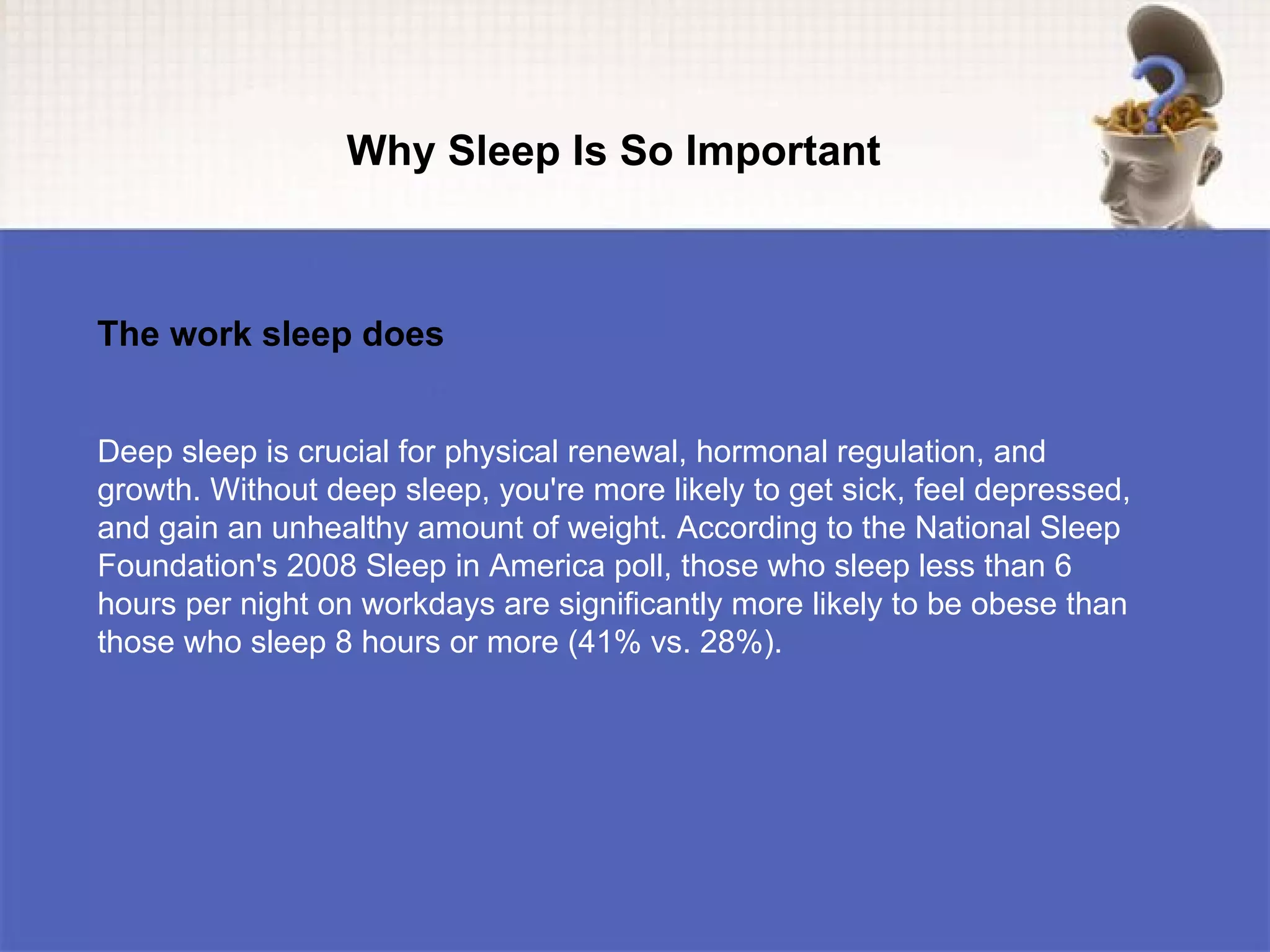 Why Sleep Is So Important

The work sleep does

Deep sleep is crucial for physical renewal, hormonal regulation, and growth. Without deep sleep, you're more likely to get sick, feel depressed, and gain an unhealthy amount of weight. According to the National Sleep Foundation's 2008 Sleep in America poll, those who sleep less than 6 hours per night on workdays are significantly more likely to be obese than those who sleep 8 hours or more (41% vs. 28%).